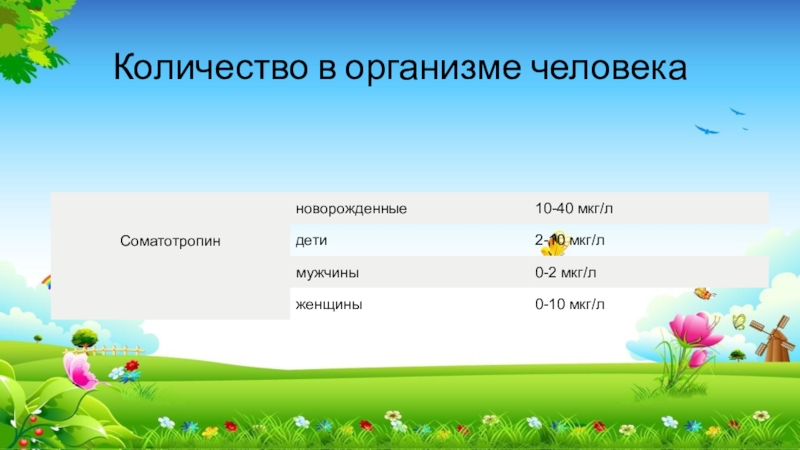 Количество в организме человека

| Соматотропин | новорожденные | 10-40 мкг/л |
|---|---|---|
| | дети | 2-10 мкг/л |
| | мужчины | 0-2 мкг/л |
| | женщины | 0-10 мкг/л |